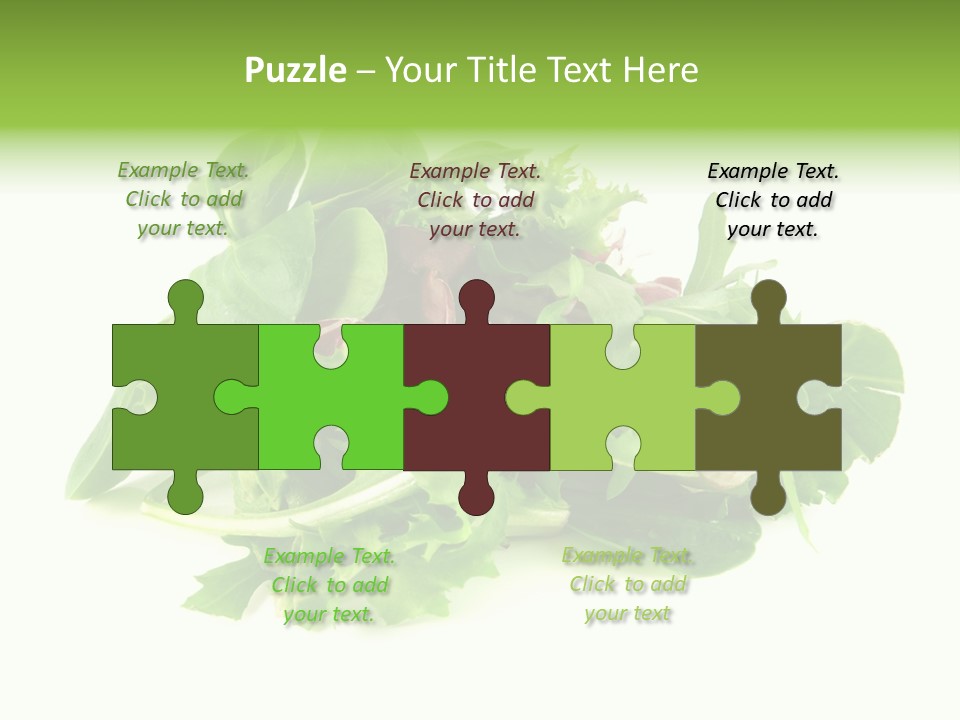 Puzzle – Your Title Text Here

Example Text. Click to add your text.

Example Text. Click to add your text.

Example Text. Click to add your text.

Example Text. Click to add your text.

Example Text. Click to add your text